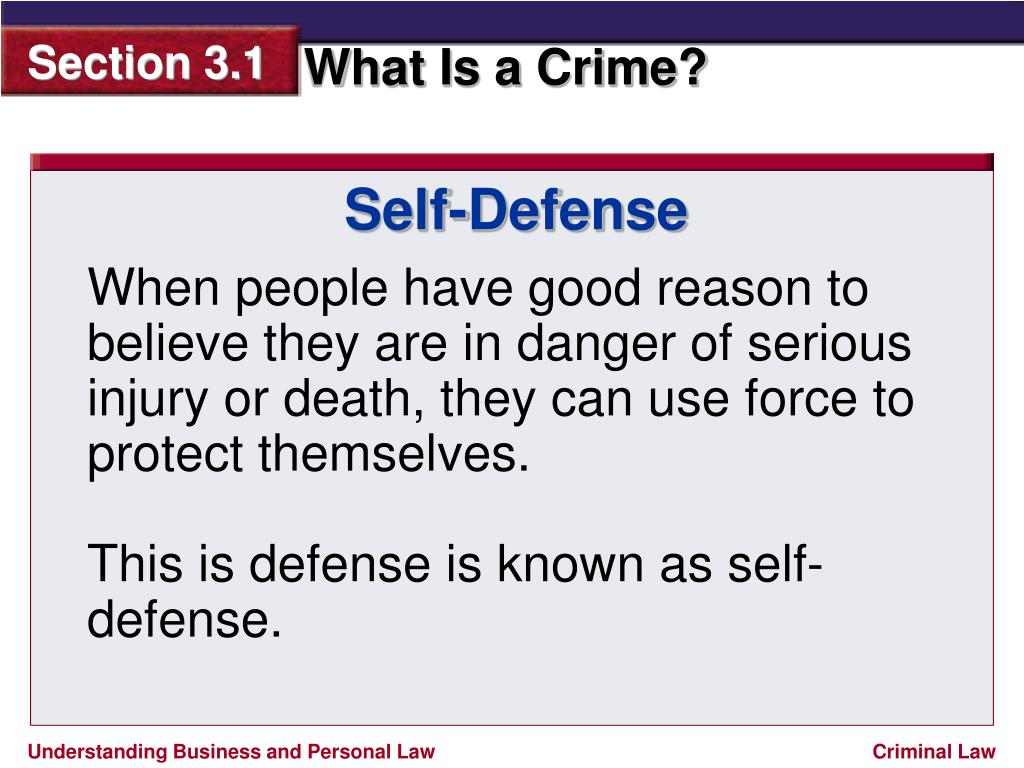 Section 3.1 What Is a Crime?

Self-Defense

When people have good reason to believe they are in danger of serious injury or death, they can use force to protect themselves.

This is defense is known as self-defense.

Understanding Business and Personal Law

Criminal Law